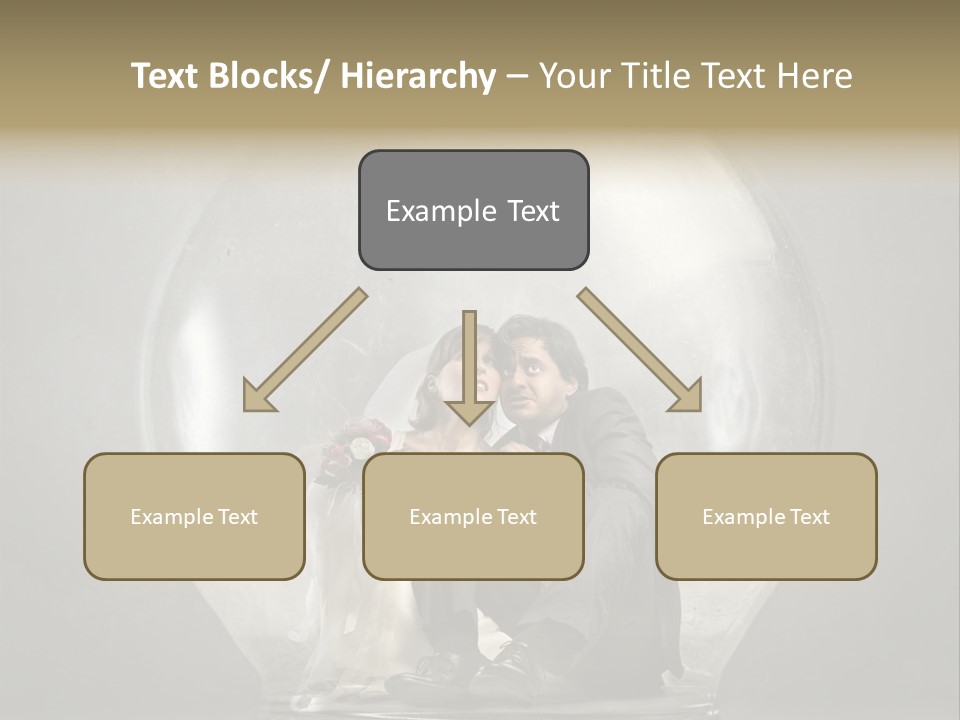 Text Blocks/ Hierarchy – Your Title Text Here

Example Text

Example Text

Example Text

Example Text